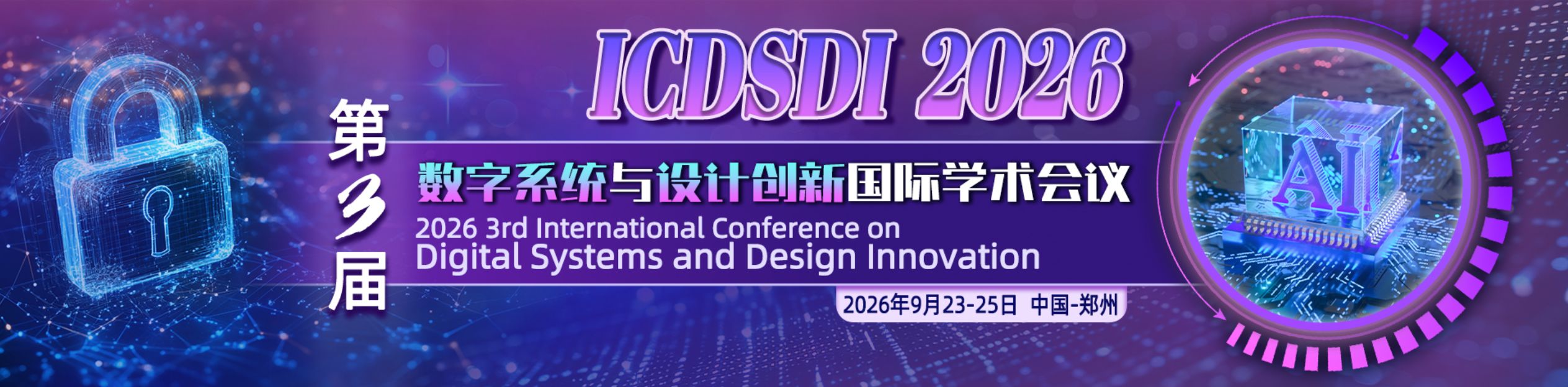 ICDSDI 2026

第3届

数字系统与设计创新国际学术会议

2026 3rd International Conference on Digital Systems and Design Innovation

2026年9月23-25日 中国-郑州

AI